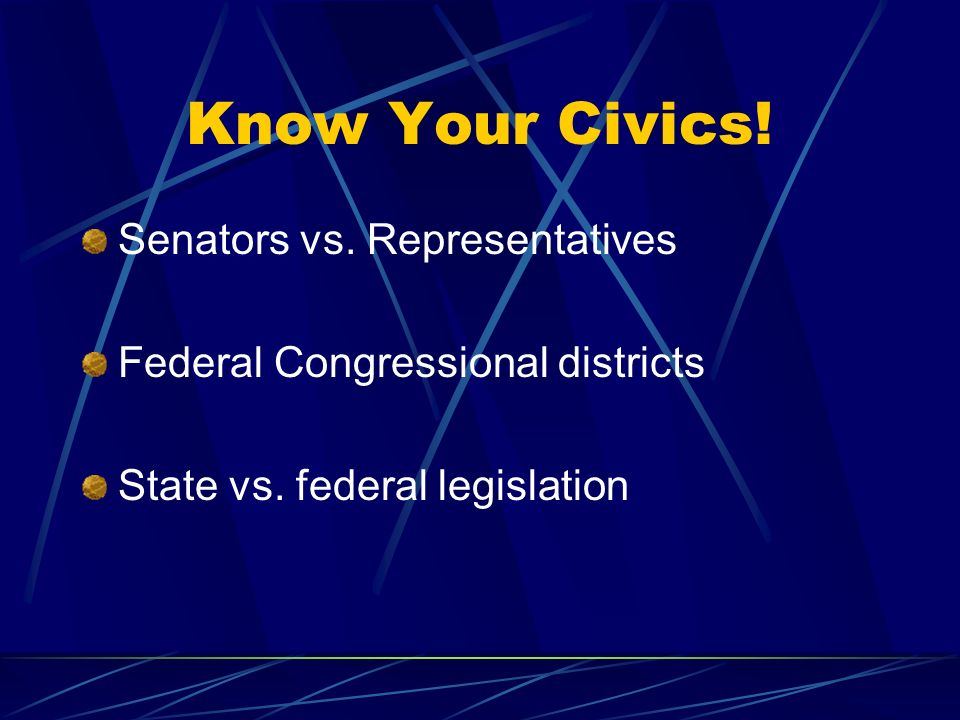 Know Your Civics!

Senators vs. Representatives

Federal Congressional districts

State vs. federal legislation